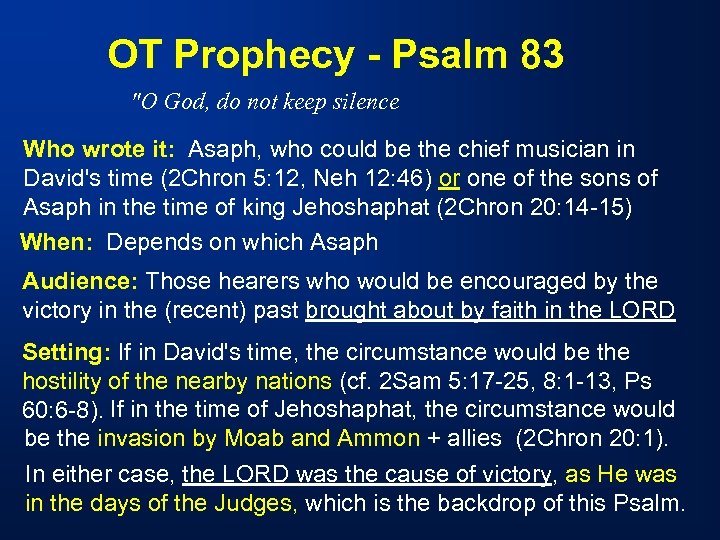 OT Prophecy - Psalm 83

"O God, do not keep silence

Who wrote it: Asaph, who could be the chief musician in David's time (2Chron 5:12, Neh 12:46) or one of the sons of Asaph in the time of king Jehoshaphat (2Chron 20:14-15)

When: Depends on which Asaph

Audience: Those hearers who would be encouraged by the victory in the (recent) past brought about by faith in the LORD

Setting: If in David's time, the circumstance would be the hostility of the nearby nations (cf. 2Sam 5:17-25, 8:1-13, Ps 60:6-8). If in the time of Jehoshaphat, the circumstance would be the invasion by Moab and Ammon + allies (2Chron 20:1).

In either case, the LORD was the cause of victory, as He was in the days of the Judges, which is the backdrop of this Psalm.